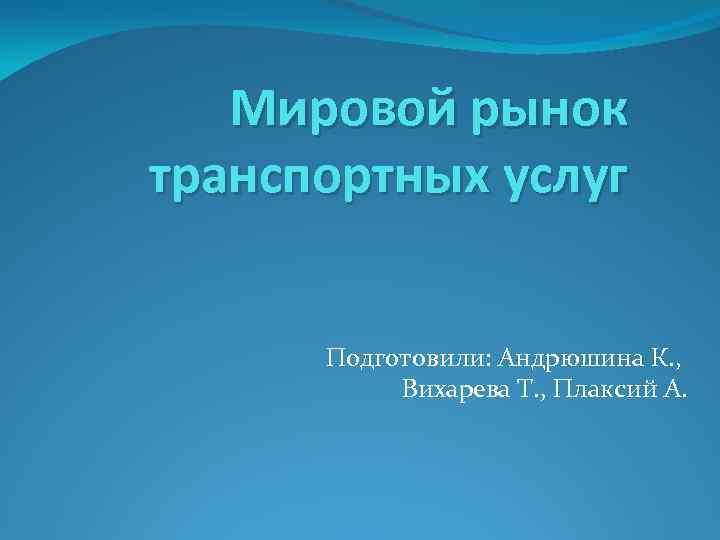 Мировой рынок транспортных услуг

Подготовили: Андрюшина К., Вихарева Т., Плаксий А.